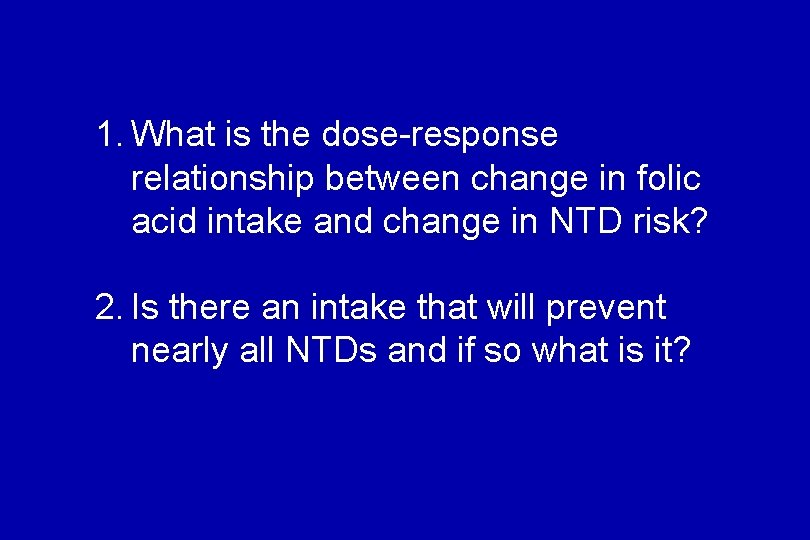 1. What is the dose-response relationship between change in folic acid intake and change in NTD risk?

2. Is there an intake that will prevent nearly all NTDs and if so what is it?